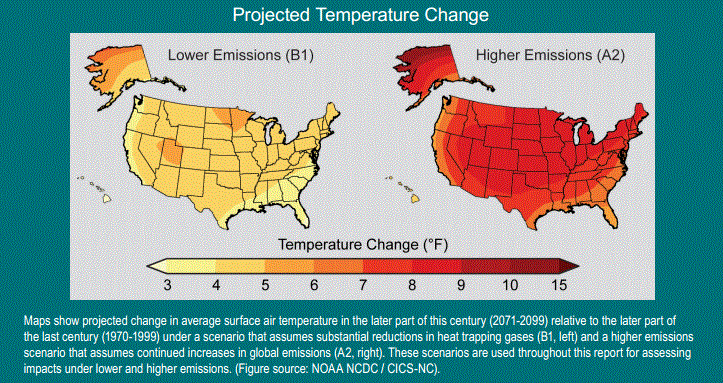 Projected Temperature Change

Lower Emissions (B1)

Higher Emissions (A2)

Temperature Change (°F)

3 4 5 6 7 8 9 10 15

Maps show projected change in average surface air temperature in the later part of this century (2071-2099) relative to the later part of the last century (1970-1999) under a scenario that assumes substantial reductions in heat trapping gases (B1, left) and a higher emissions scenario that assumes continued increases in global emissions (A2, right). These scenarios are used throughout this report for assessing impacts under lower and higher emissions. (Figure source: NOAA NCDC / CICS-NC).